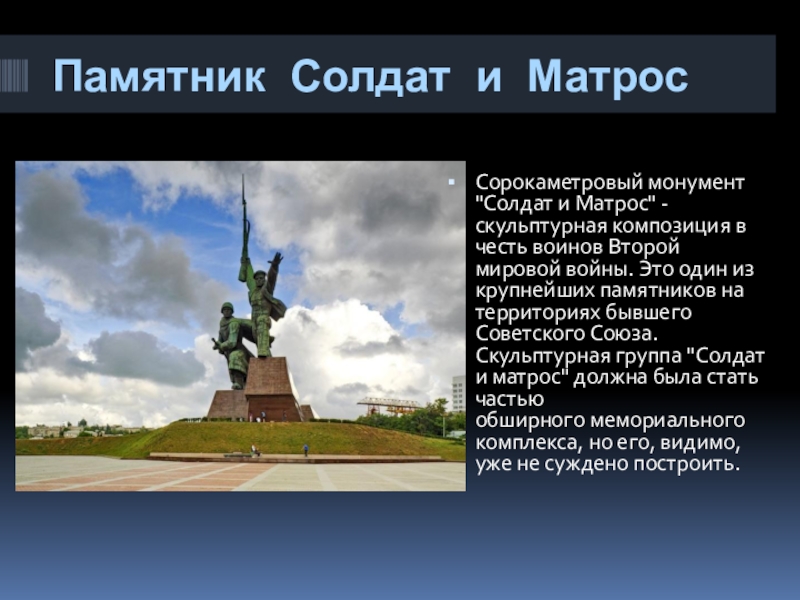 Памятник Солдат и Матрос

Сорокаметровый монумент "Солдат и Матрос" - скульптурная композиция в честь воинов Второй мировой войны. Это один из крупнейших памятников на территориях бывшего Советского Союза. Скульптурная группа "Солдат и матрос" должна была стать частью обширного мемориального комплекса, но его, видимо, уже не суждено построить.